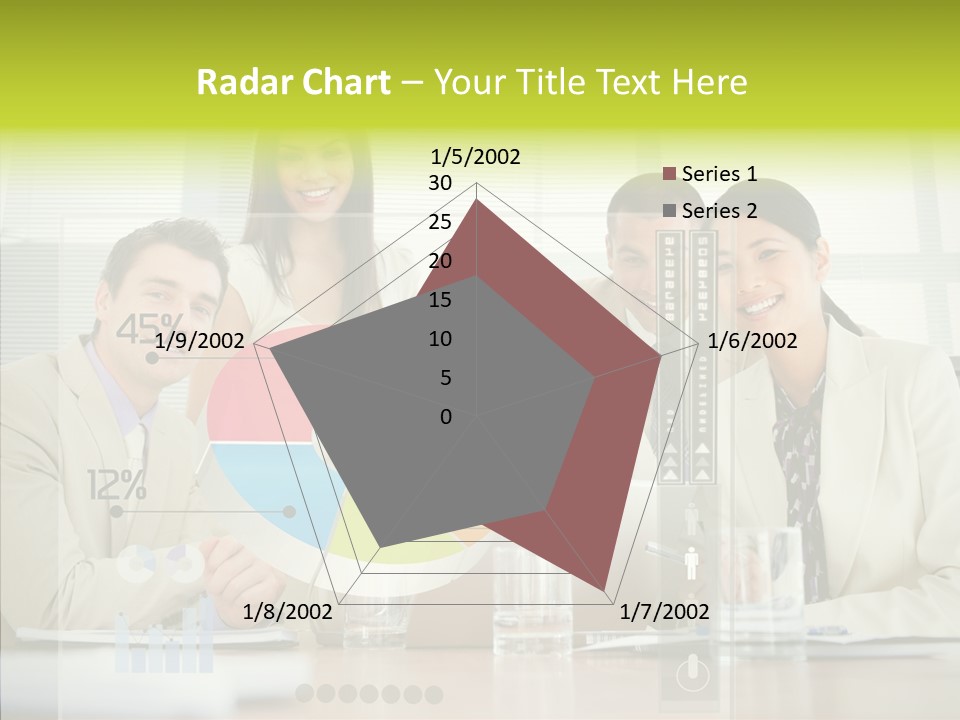 Radar Chart – Your Title Text Here

1/5/2002

30
25
20
15
10
5
0

Series 1
Series 2

1/6/2002
1/7/2002
1/8/2002
1/9/2002

45%
12%